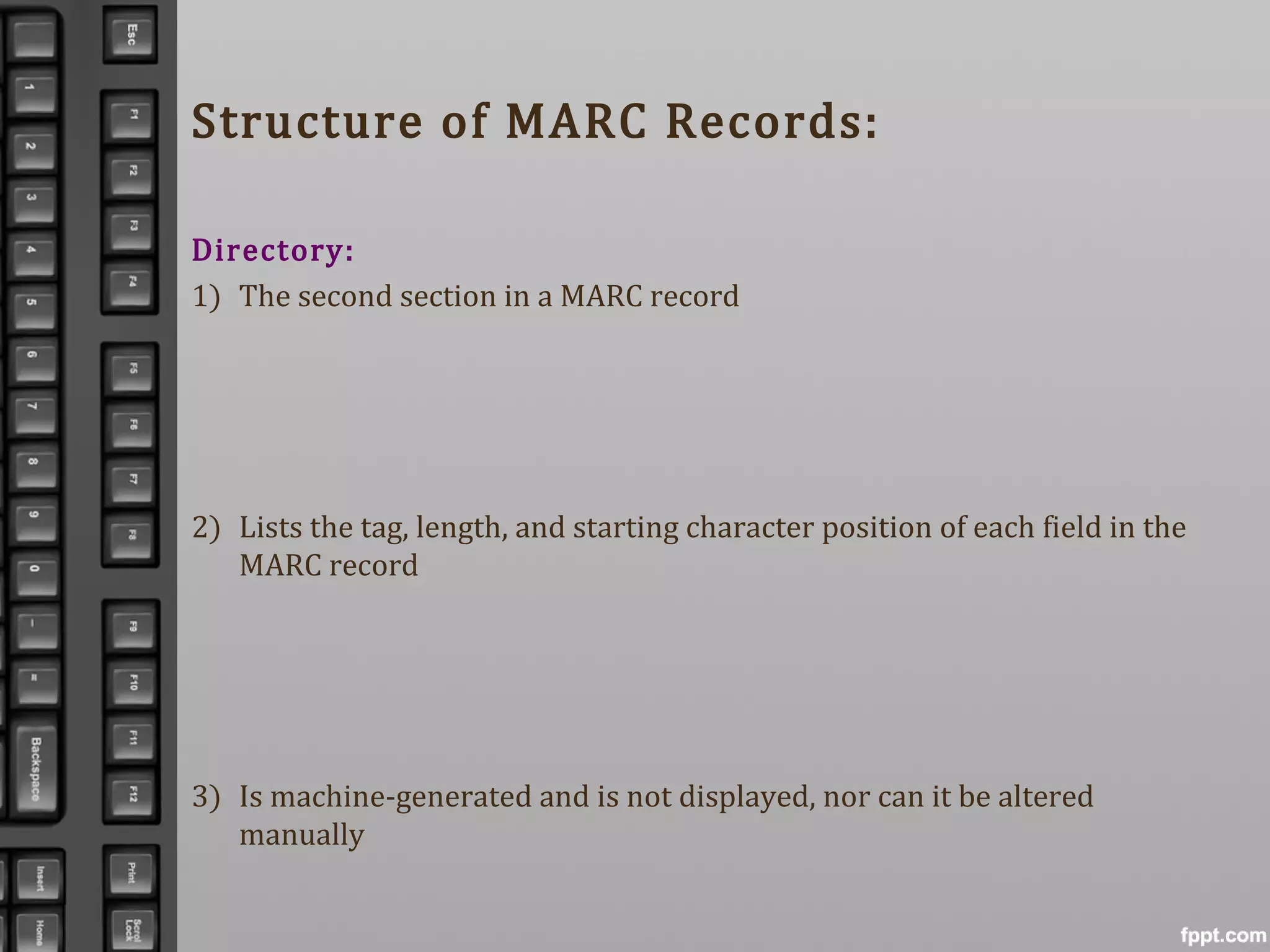 Esc
F1
F2
F3
F4
F5
F6
F7
F8
F9
F10
F11
F12
Print
Scroll Lock
1
2
3
4
5
6
7
8
9
0
-
=
Backspace
Insert
Home

Structure of MARC Records:

Directory:

1) The second section in a MARC record

2) Lists the tag, length, and starting character position of each field in the MARC record

3) Is machine-generated and is not displayed, nor can it be altered manually

fppt.com